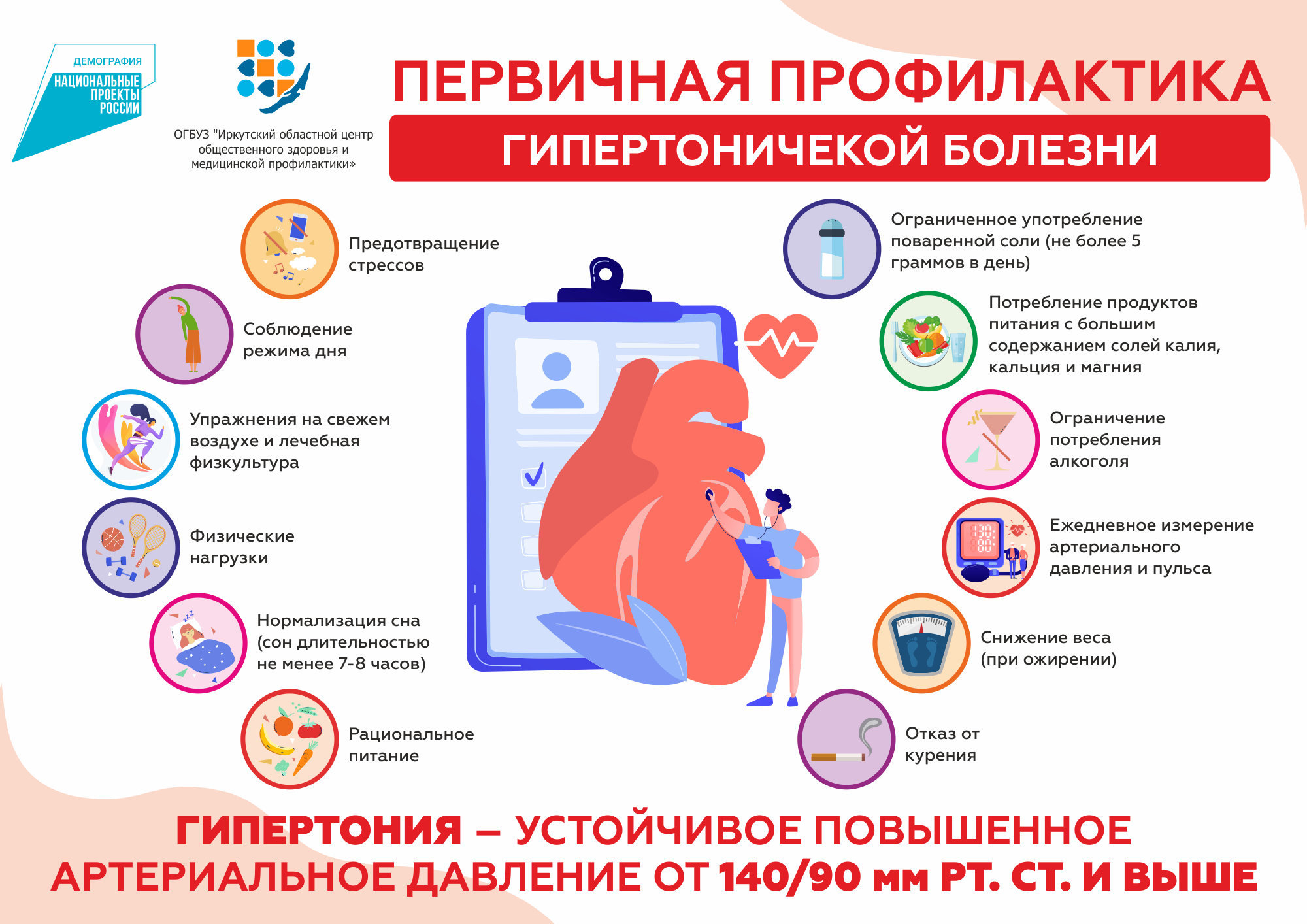 ДЕМОГРАФИЯ
НАЦИОНАЛЬНЫЕ ПРОЕКТЫ РОССИИ

ОГБУЗ "Иркутский областной центр общественного здоровья и медицинской профилактики»

ПЕРВИЧНАЯ ПРОФИЛАКТИКА
ГИПЕРТОНИЧЕКОЙ БОЛЕЗНИ

Предотвращение стрессов

Соблюдение режима дня

Упражнения на свежем воздухе и лечебная физкультура

Физические нагрузки

Нормализация сна (сон длительностью не менее 7-8 часов)

Рациональное питание

Ограниченное употребление поваренной соли (не более 5 граммов в день)

Потребление продуктов питания с большим содержанием солей калия, кальция и магния

Ограничение потребления алкоголя

Ежедневное измерение артериального давления и пульса

Снижение веса (при ожирении)

Отказ от курения

ГИПЕРТОНИЯ – УСТОЙЧИВОЕ ПОВЫШЕННОЕ АРТЕРИАЛЬНОЕ ДАВЛЕНИЕ ОТ 140/90 мм РТ. СТ. И ВЫШЕ